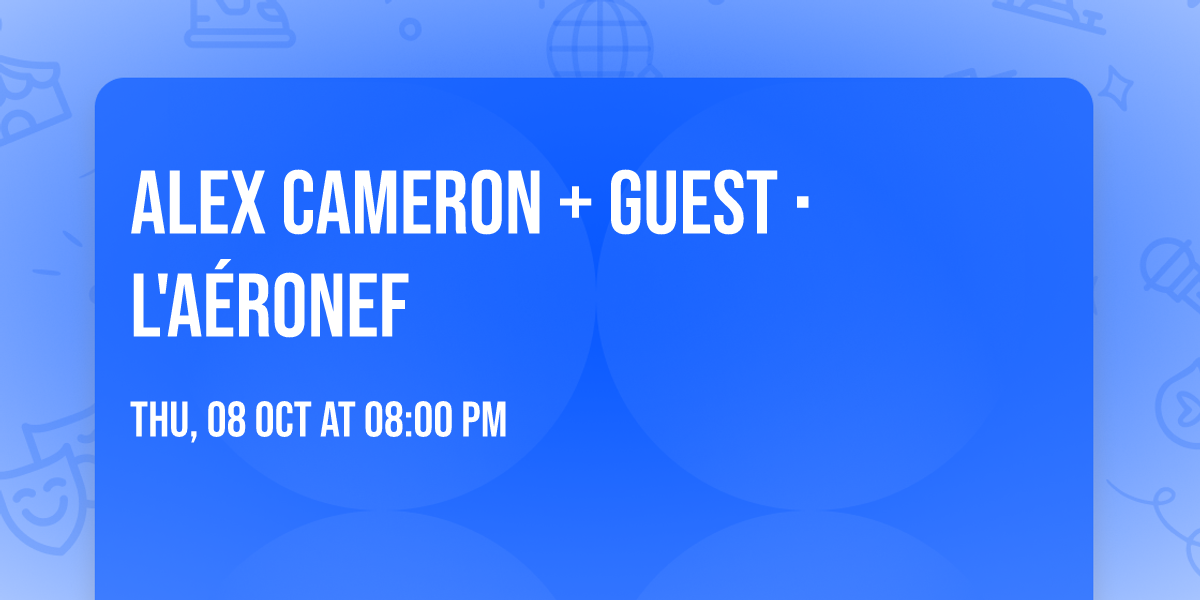 ALEX CAMERON + GUEST · L'AÉRONEF

THU, 08 OCT AT 08:00 PM